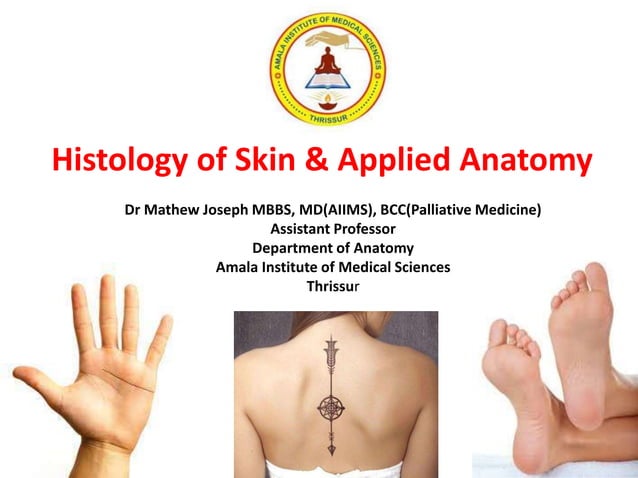 AMALA INSTITUTE OF MEDICAL SCIENCES
THRISSUR

Histology of Skin & Applied Anatomy

Dr Mathew Joseph MBBS, MD(AIIMS), BCC(Palliative Medicine)
Assistant Professor
Department of Anatomy
Amala Institute of Medical Sciences
Thrissur